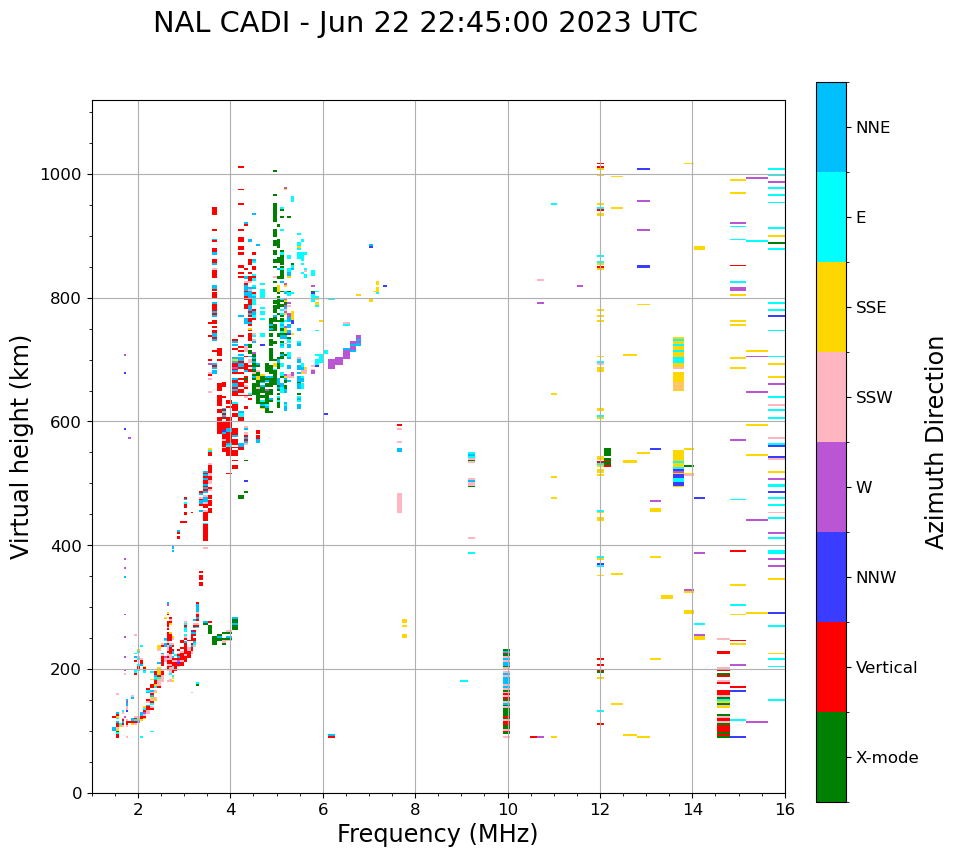 NAL CADI - Jun 22 22:45:00 2023 UTC

Virtual height (km)

1000
800
600
400
200
0

2
4
6
8
10
12
14
16

Frequency (MHz)

NNE
E
SSE
SSW
W
NNW
Vertical
X-mode

Azimuth Direction